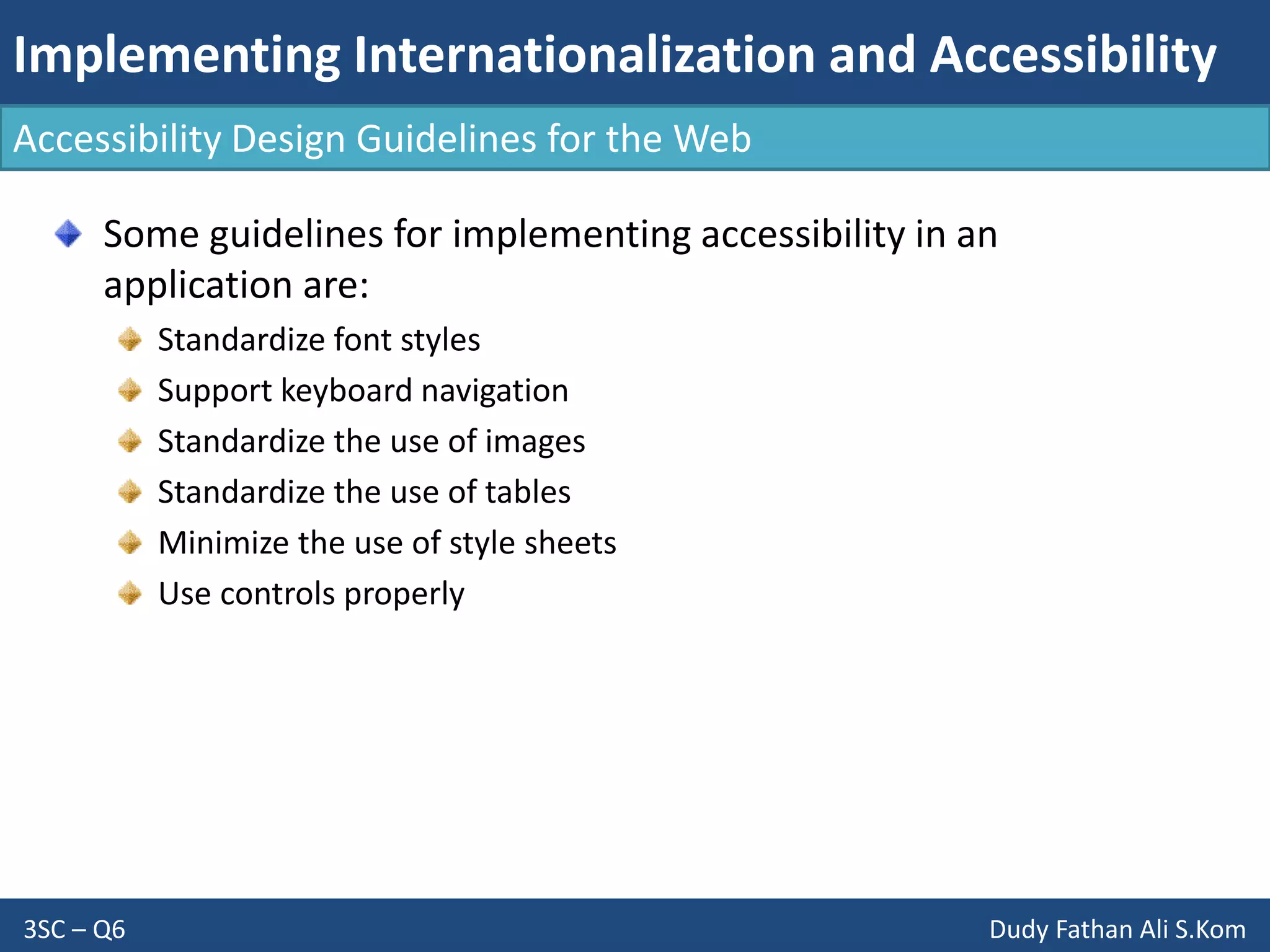 Implementing Internationalization and Accessibility

Accessibility Design Guidelines for the Web

Some guidelines for implementing accessibility in an application are:

Standardize font styles

Support keyboard navigation

Standardize the use of images

Standardize the use of tables

Minimize the use of style sheets

Use controls properly

3SC – Q6

Dudy Fathan Ali S.Kom